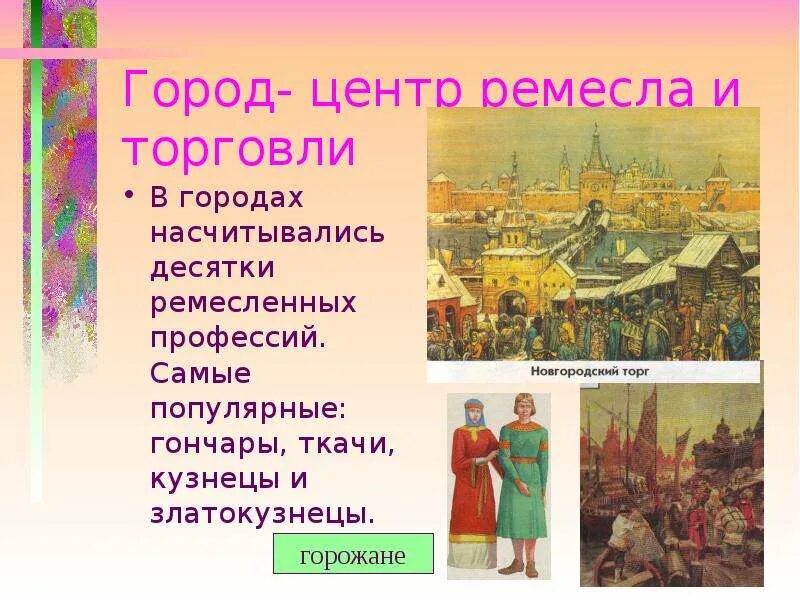 Город- центр ремесла и торговли

• В городах насчитывались десятки ремесленных профессий. Самые популярные: гончары, ткачи, кузнецы и златокузнецы.

Новгородский торг

горожане